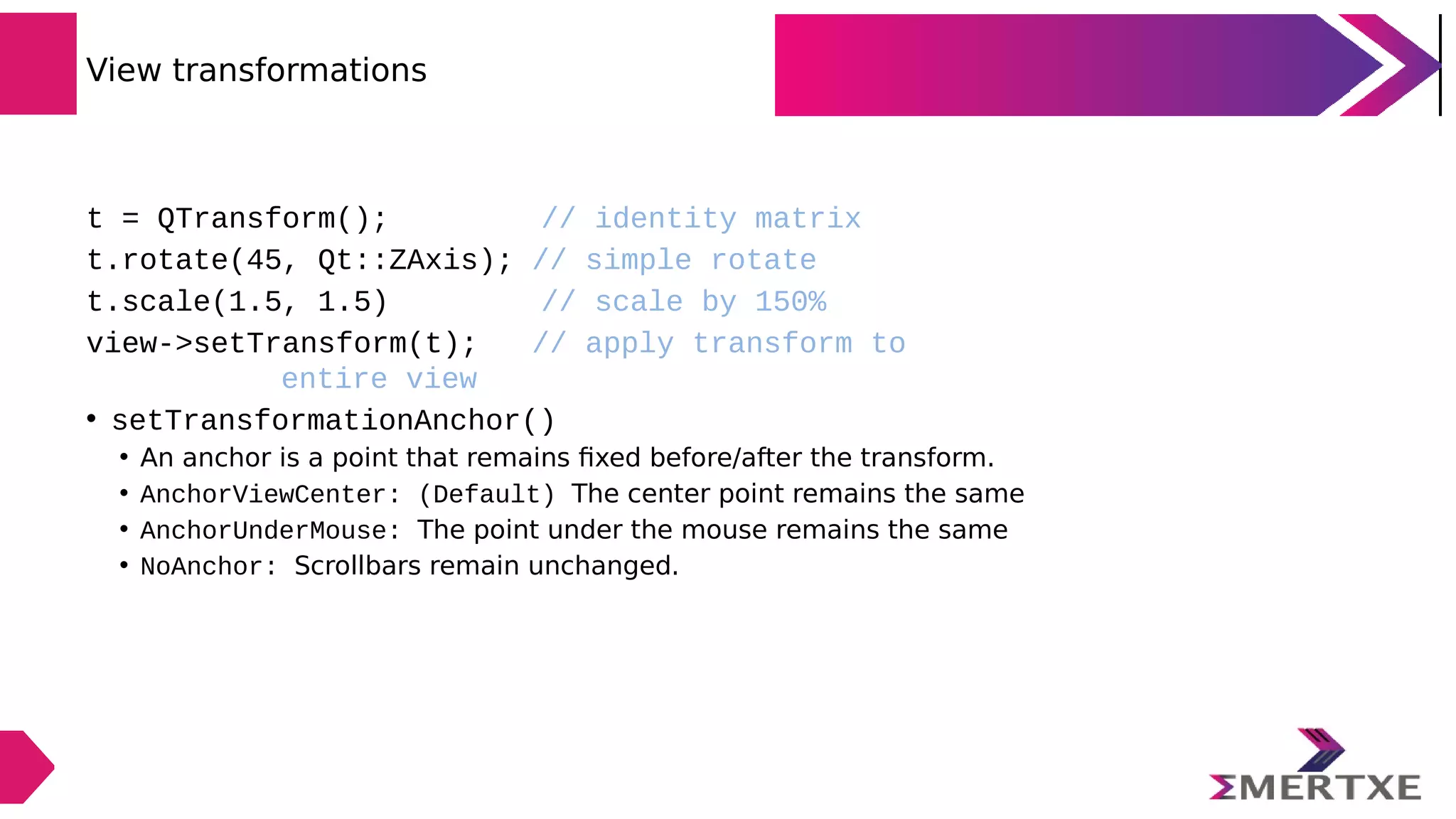 View transformations

t = QTransform();          // identity matrix
t.rotate(45, Qt::ZAxis); // simple rotate
t.scale(1.5, 1.5)          // scale by 150%
view->setTransform(t);    // apply transform to entire view

• setTransformationAnchor()
  • An anchor is a point that remains fixed before/after the transform.
  • AnchorViewCenter: (Default) The center point remains the same
  • AnchorUnderMouse: The point under the mouse remains the same
  • NoAnchor: Scrollbars remain unchanged.

ΣMERTXE